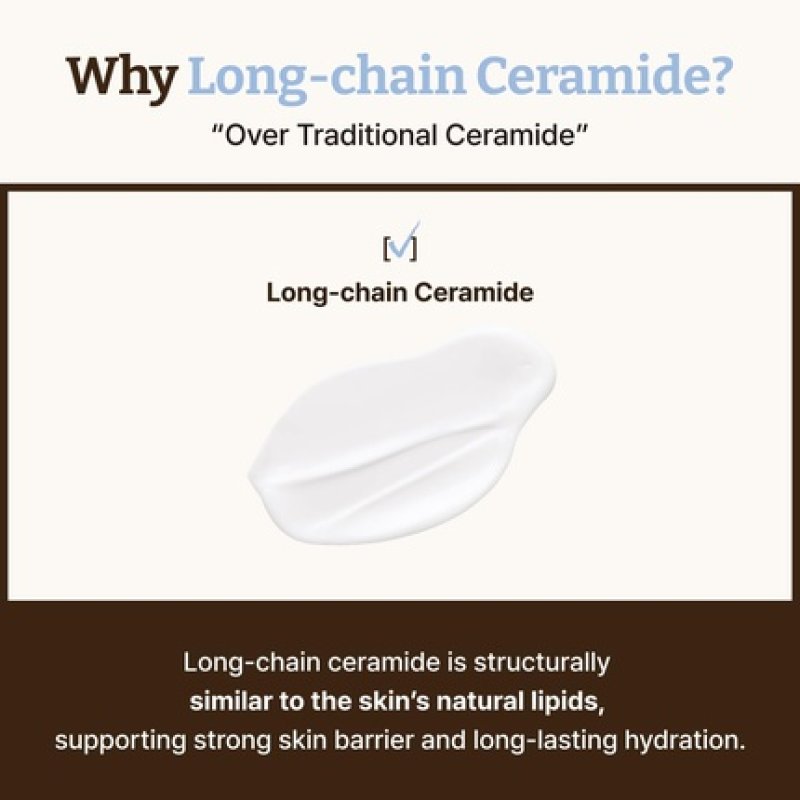 Why Long-chain Ceramide?

"Over Traditional Ceramide"

[✓]

Long-chain Ceramide

Long-chain ceramide is structurally similar to the skin's natural lipids, supporting strong skin barrier and long-lasting hydration.